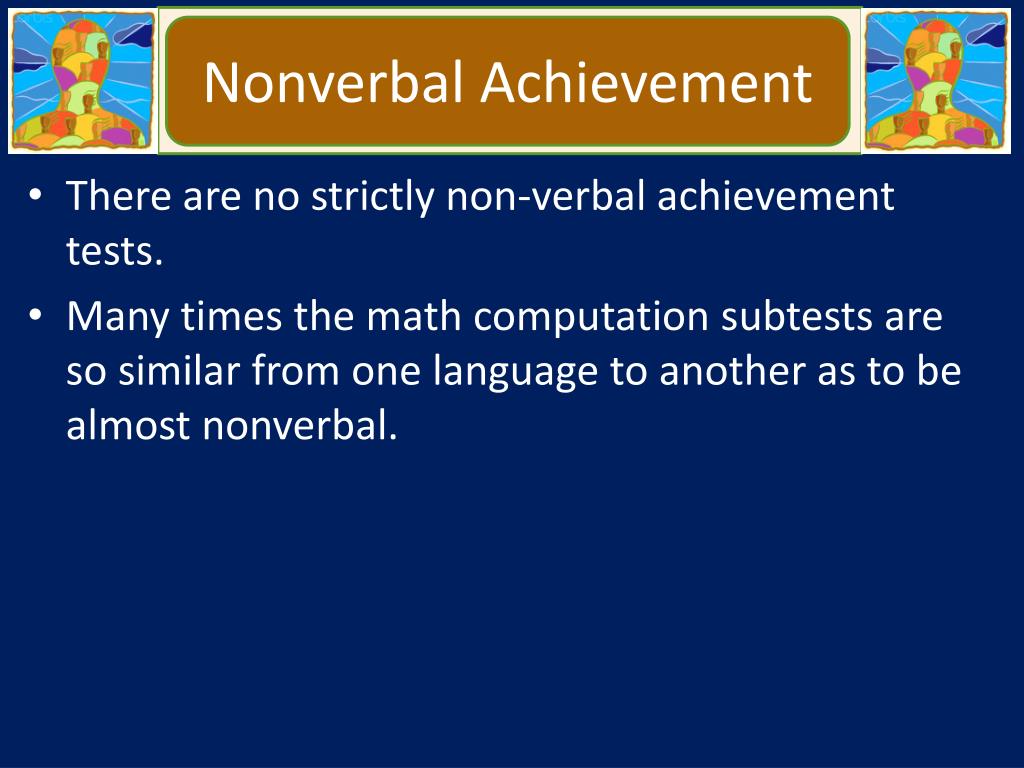 Nonverbal Achievement

• There are no strictly non-verbal achievement tests.
• Many times the math computation subtests are so similar from one language to another as to be almost nonverbal.